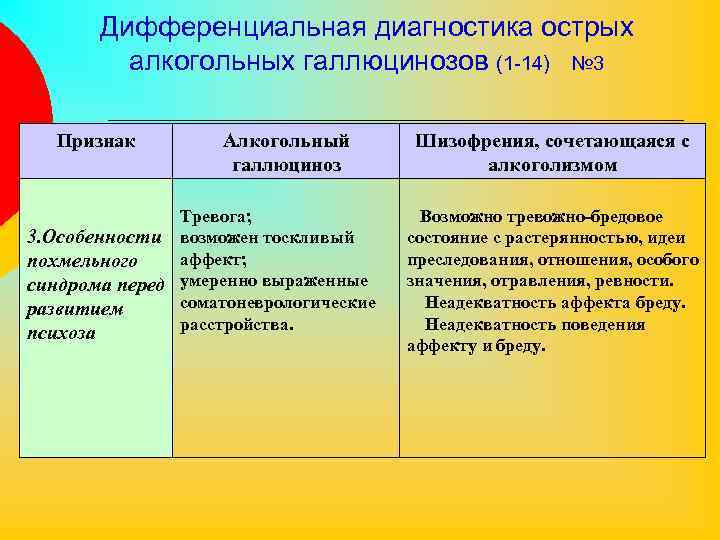 Дифференциальная диагностика острых алкогольных галлюцинозов (1-14) №3

| Признак | Алкогольный галлюциноз | Шизофрения, сочетающаяся с алкоголизмом |
|---|---|---|
| 3.Особенности похмельного синдрома перед развитием психоза | Тревога; возможен тоскливый аффект; умеренно выраженные соматоневрологические расстройства. | Возможно тревожно-бредовое состояние с растерянностью, идеи преследования, отношения, особого значения, отравления, ревности. Неадекватность аффекта бреду. Неадекватность поведения аффекту и бреду. |